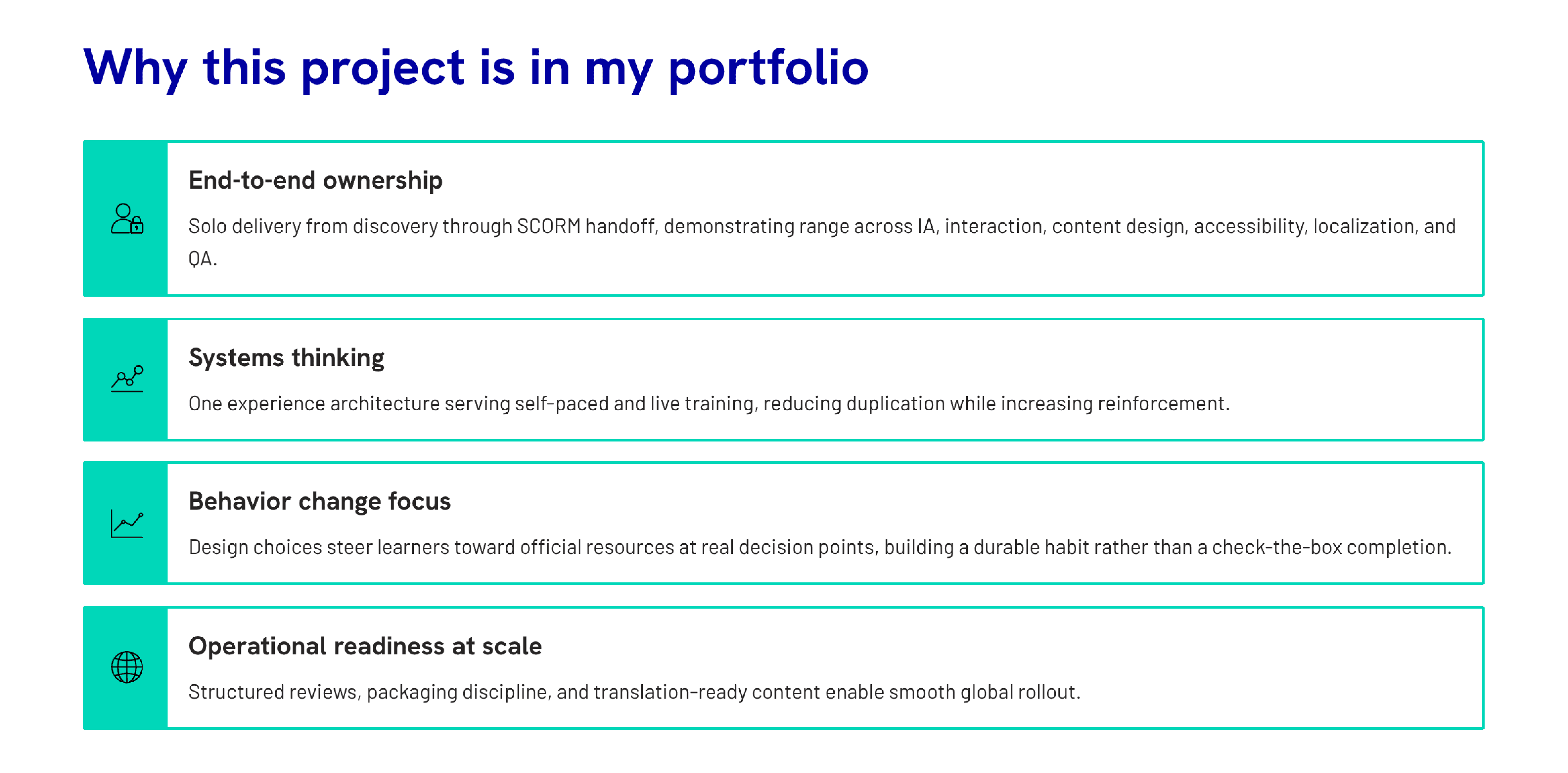 Why this project is in my portfolio

End-to-end ownership

Solo delivery from discovery through SCORM handoff, demonstrating range across IA, interaction, content design, accessibility, localization, and QA.

Systems thinking

One experience architecture serving self-paced and live training, reducing duplication while increasing reinforcement.

Behavior change focus

Design choices steer learners toward official resources at real decision points, building a durable habit rather than a check-the-box completion.

Operational readiness at scale

Structured reviews, packaging discipline, and translation-ready content enable smooth global rollout.